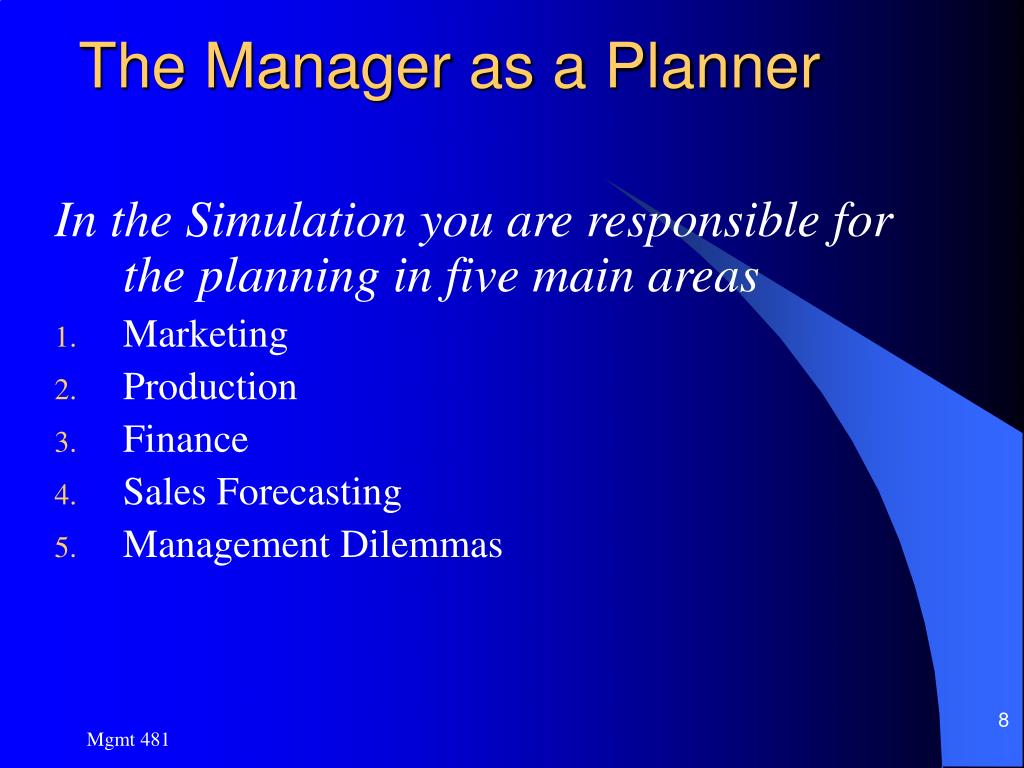 The Manager as a Planner

In the Simulation you are responsible for the planning in five main areas

1. Marketing
2. Production
3. Finance
4. Sales Forecasting
5. Management Dilemmas

Mgmt 481

8